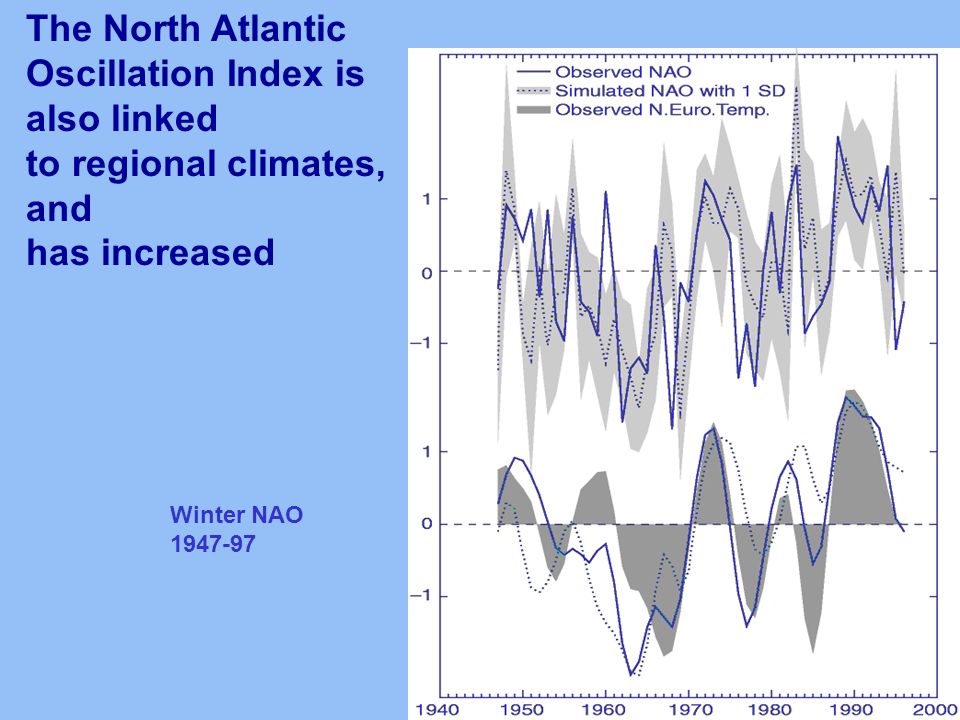 The North Atlantic Oscillation Index is also linked
to regional climates, and
has increased

Winter NAO
1947-97

Observed NAO
Simulated NAO with 1 SD
Observed N.Euro.Temp.

1
0
−1
1
0
−1

1940 1950 1960 1970 1980 1990 2000